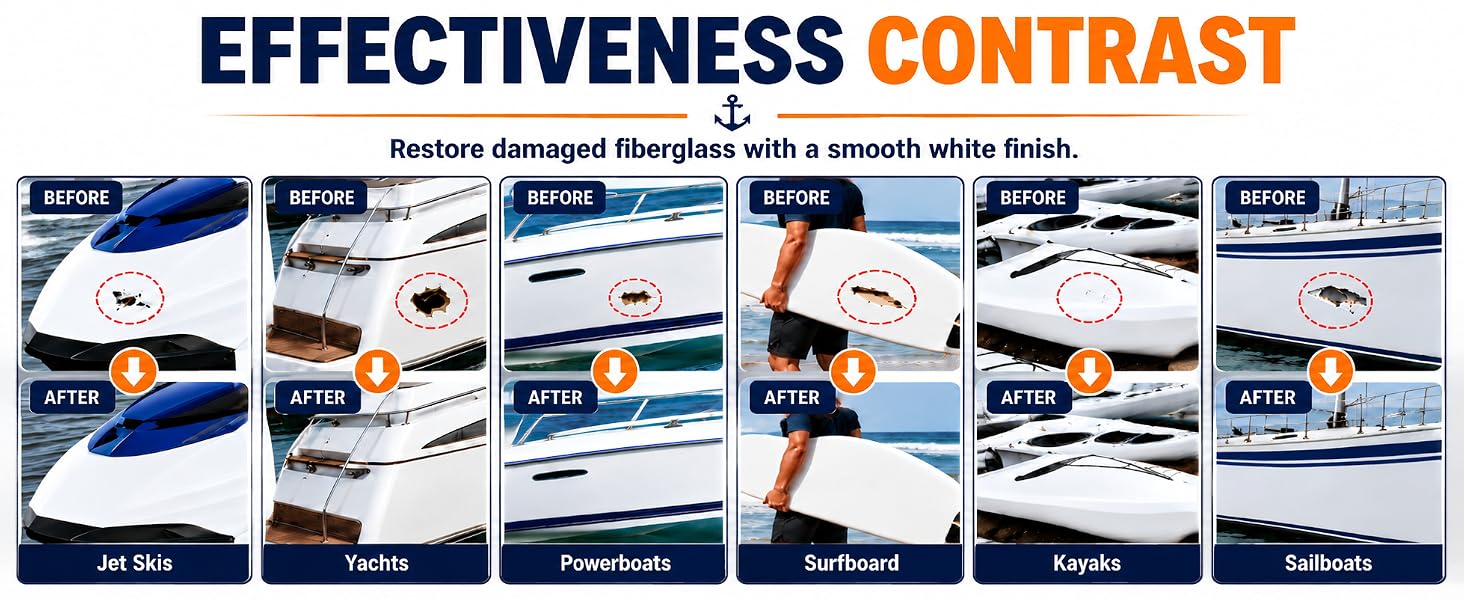 EFFECTIVENESS CONTRAST

Restore damaged fiberglass with a smooth white finish.

BEFORE
AFTER
Jet Skis

BEFORE
AFTER
Yachts

BEFORE
AFTER
Powerboats

BEFORE
AFTER
Surfboard

BEFORE
AFTER
Kayaks

BEFORE
AFTER
Sailboats